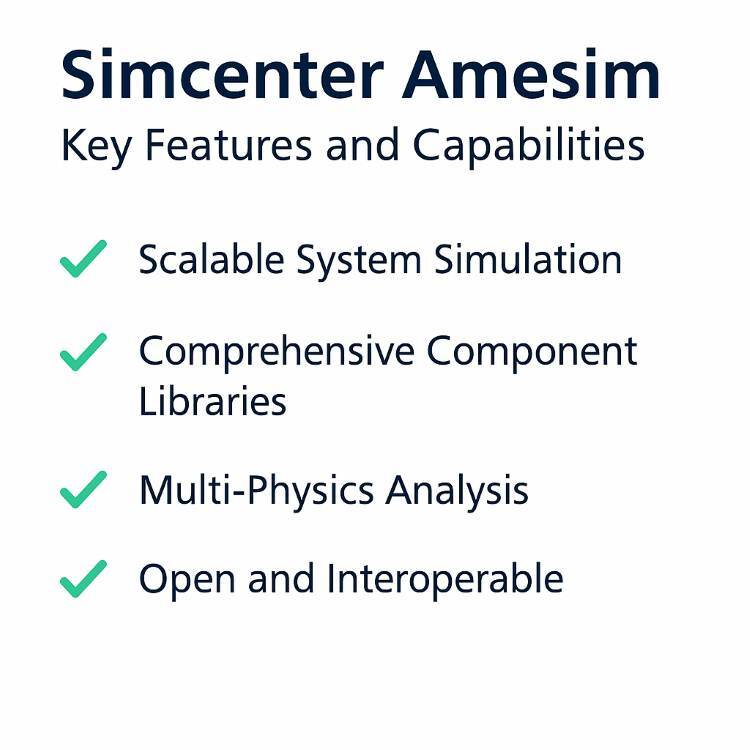 Simcenter Amesim

Key Features and Capabilities

Scalable System Simulation

Comprehensive Component Libraries

Multi-Physics Analysis

Open and Interoperable